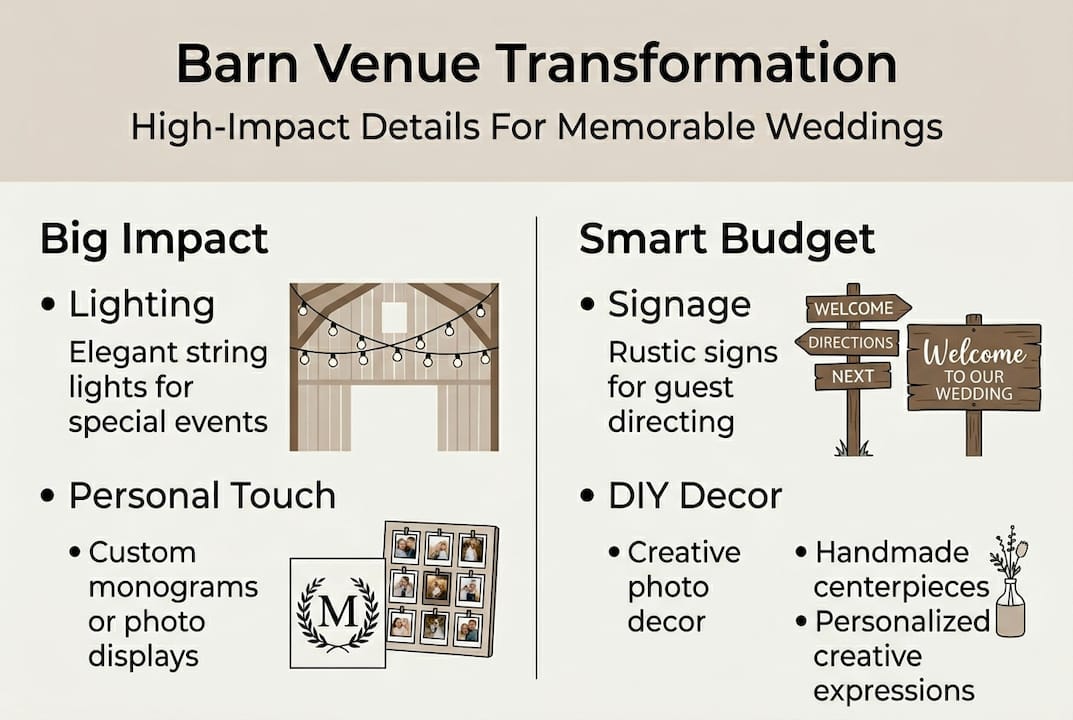 Barn Venue Transformation
High-Impact Details For Memorable Weddings

Big Impact

• Lighting
Elegant string lights for special events

• Personal Touch
• Custom monograms or photo displays

M

Smart Budget

• Signage
Rustic signs for guest directing

WELCOME
DIRECTIONS
NEXT

Welcome
TO OUR WEDDING

• DIY Decor
• Creative photo decor
• Handmade centerpieces
• Personalized creative expressions